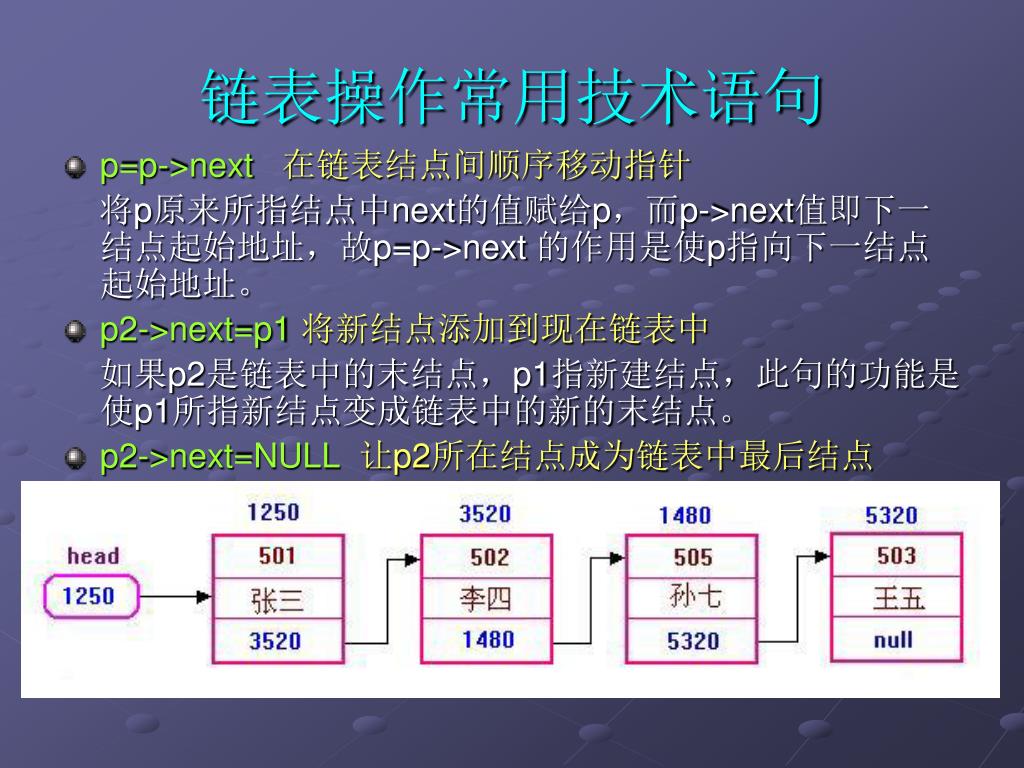 链表操作常用技术语句

p=p->next 在链表结点间顺序移动指针

将p原来所指结点中next的值赋给p，而p->next值即下一结点起始地址，故p=p->next 的作用是使p指向下一结点起始地址。

p2->next=p1 将新结点添加到现在链表中

如果p2是链表中的末结点，p1指新建结点，此句的功能是使p1所指新结点变成链表中的新的末结点。

p2->next=NULL 让p2所在结点成为链表中最后结点

head
1250

1250
501
张三
3520

3520
502
李四
1480

1480
505
孙七
5320

5320
503
王五
null